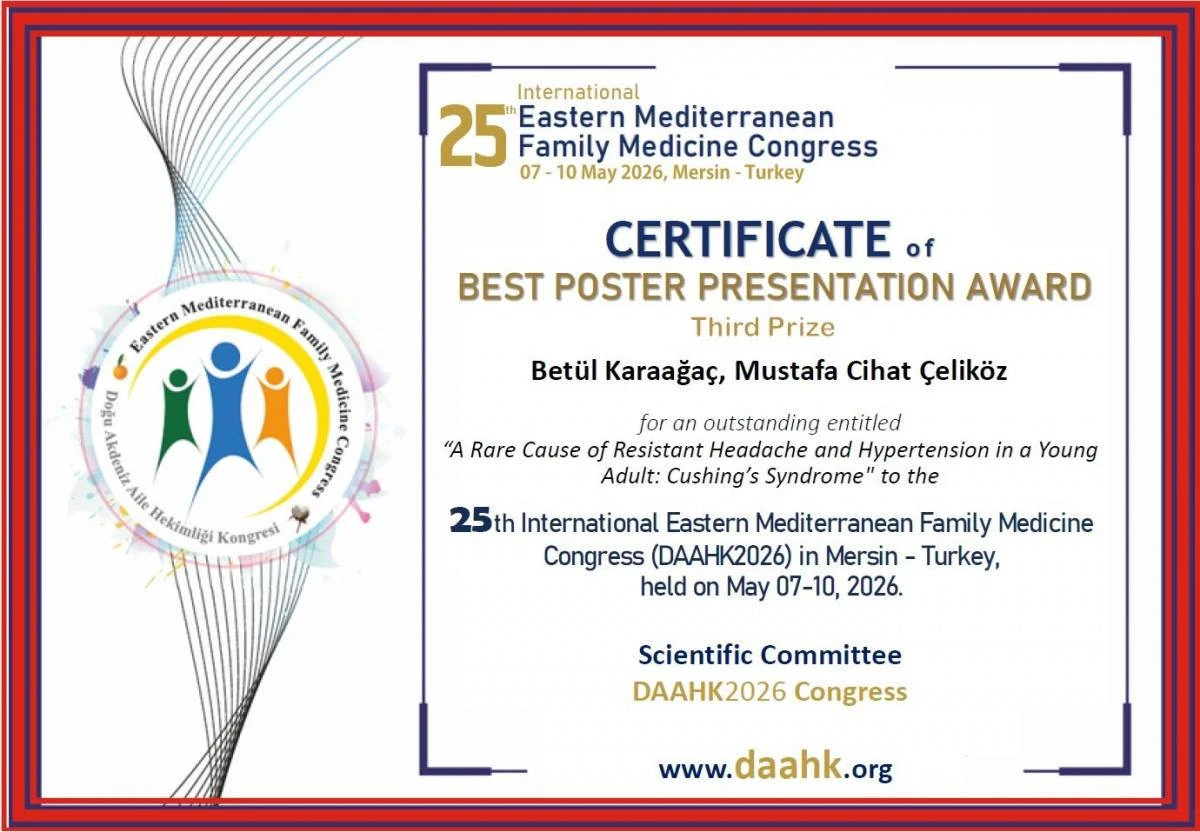 Eastern Mediterranean Family Medicine Congress
Doğu Akdeniz Aile Hekimliği Kongresi

25th International Eastern Mediterranean Family Medicine Congress
07 - 10 May 2026, Mersin - Turkey

CERTIFICATE of
BEST POSTER PRESENTATION AWARD
Third Prize

Betül Karaağaç, Mustafa Cihat Çeliköz

for an outstanding entitled
"A Rare Cause of Resistant Headache and Hypertension in a Young Adult: Cushing's Syndrome" to the

25th International Eastern Mediterranean Family Medicine Congress (DAAHK2026) in Mersin - Turkey, held on May 07-10, 2026.

Scientific Committee
DAAHK2026 Congress

www.daahk.org